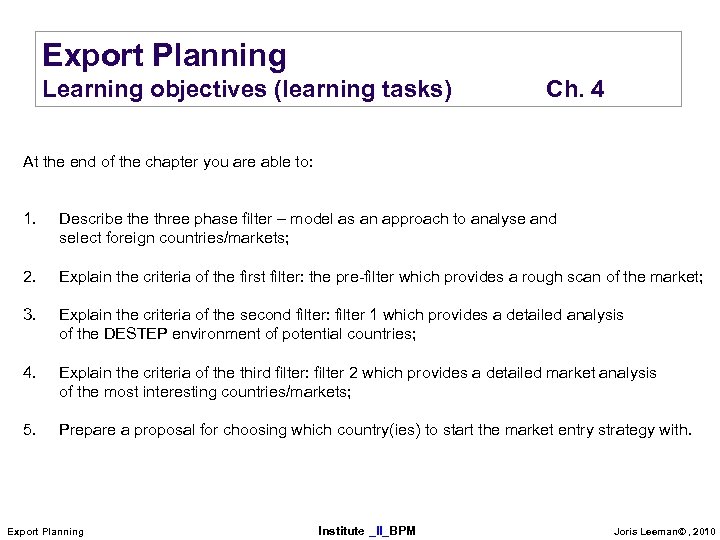 Export Planning
Learning objectives (learning tasks) Ch. 4

At the end of the chapter you are able to:

1. Describe the three phase filter – model as an approach to analyse and select foreign countries/markets;

2. Explain the criteria of the first filter: the pre-filter which provides a rough scan of the market;

3. Explain the criteria of the second filter: filter 1 which provides a detailed analysis of the DESTEP environment of potential countries;

4. Explain the criteria of the third filter: filter 2 which provides a detailed market analysis of the most interesting countries/markets;

5. Prepare a proposal for choosing which country(ies) to start the market entry strategy with.

Export Planning Institute _II_BPM Joris Leeman© , 2010